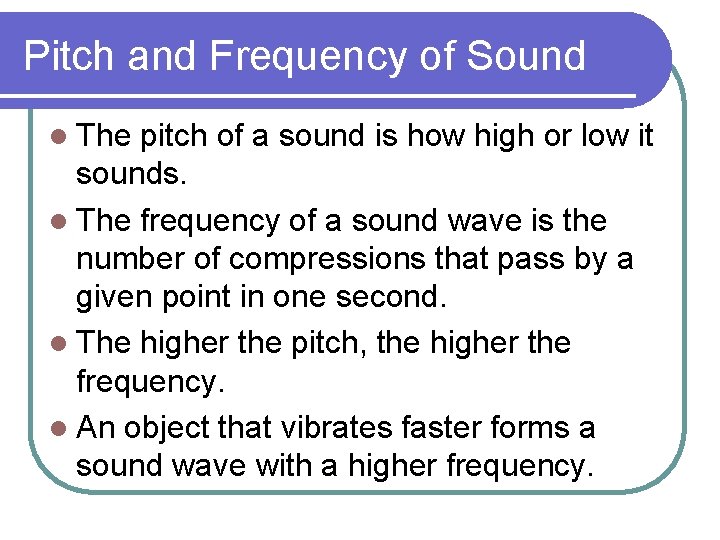 Pitch and Frequency of Sound

- The pitch of a sound is how high or low it sounds.
- The frequency of a sound wave is the number of compressions that pass by a given point in one second.
- The higher the pitch, the higher the frequency.
- An object that vibrates faster forms a sound wave with a higher frequency.